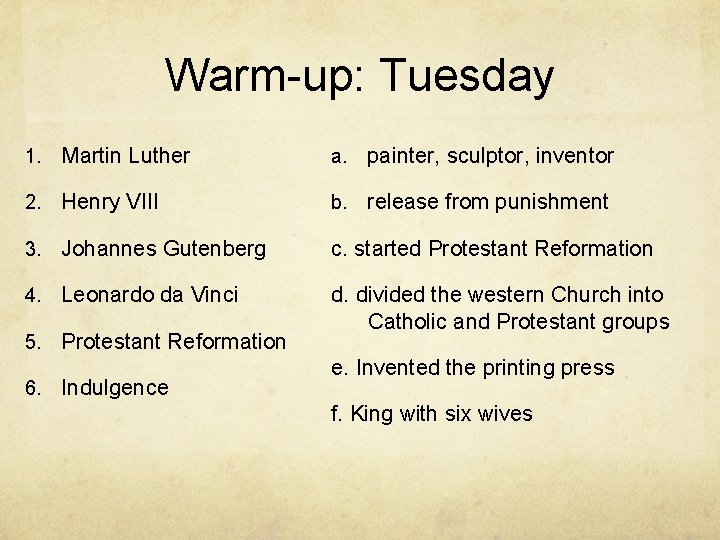 Warm-up: Tuesday

1. Martin Luther
2. Henry VIII
3. Johannes Gutenberg
4. Leonardo da Vinci
5. Protestant Reformation
6. Indulgence

a. painter, sculptor, inventor
b. release from punishment
c. started Protestant Reformation
d. divided the western Church into Catholic and Protestant groups
e. Invented the printing press
f. King with six wives